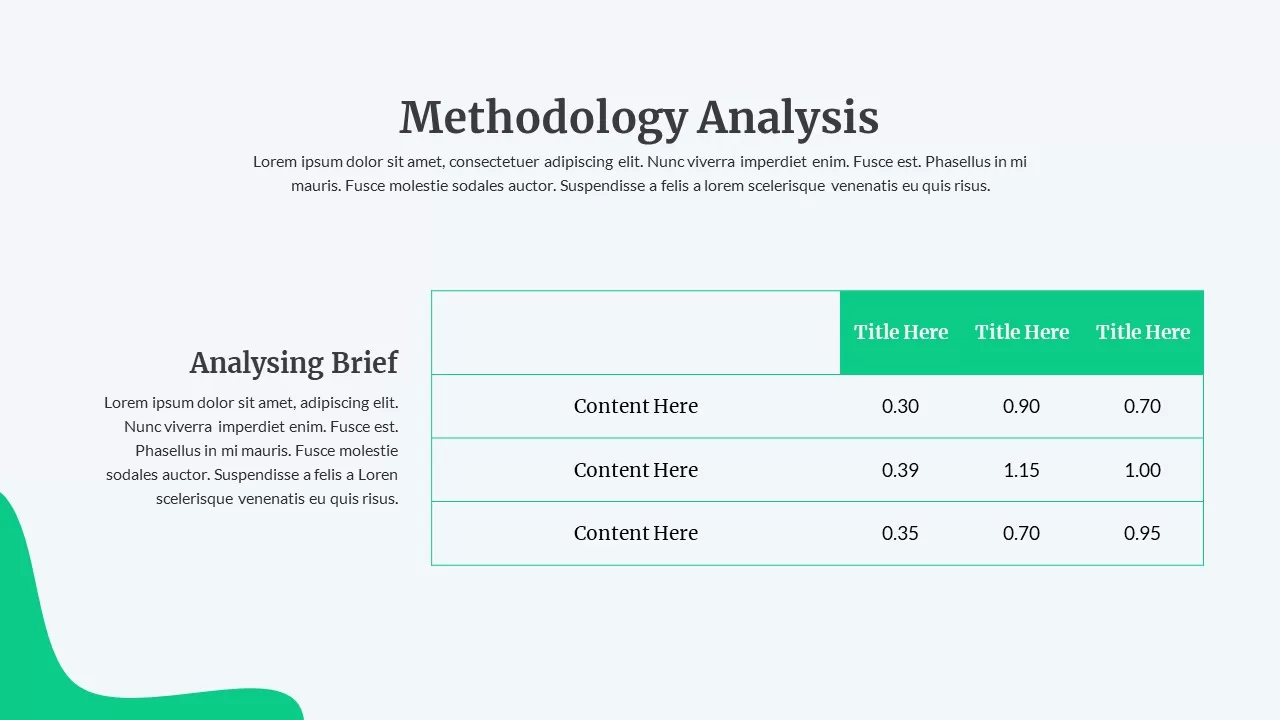 Methodology Analysis

Lorem ipsum dolor sit amet, consectetuer adipiscing elit. Nunc viverra imperdiet enim. Fusce est. Phasellus in mi mauris. Fusce molestie sodales auctor. Suspendisse a felis a lorem scelerisque venenatis eu quis risus.

Analysing Brief

Lorem ipsum dolor sit amet, adipiscing elit. Nunc viverra imperdiet enim. Fusce est. Phasellus in mi mauris. Fusce molestie sodales auctor. Suspendisse a felis a Loren scelerisque venenatis eu quis risus.

| | Title Here | Title Here | Title Here |
|---|---|---|---|
| Content Here | 0.30 | 0.90 | 0.70 |
| Content Here | 0.39 | 1.15 | 1.00 |
| Content Here | 0.35 | 0.70 | 0.95 |